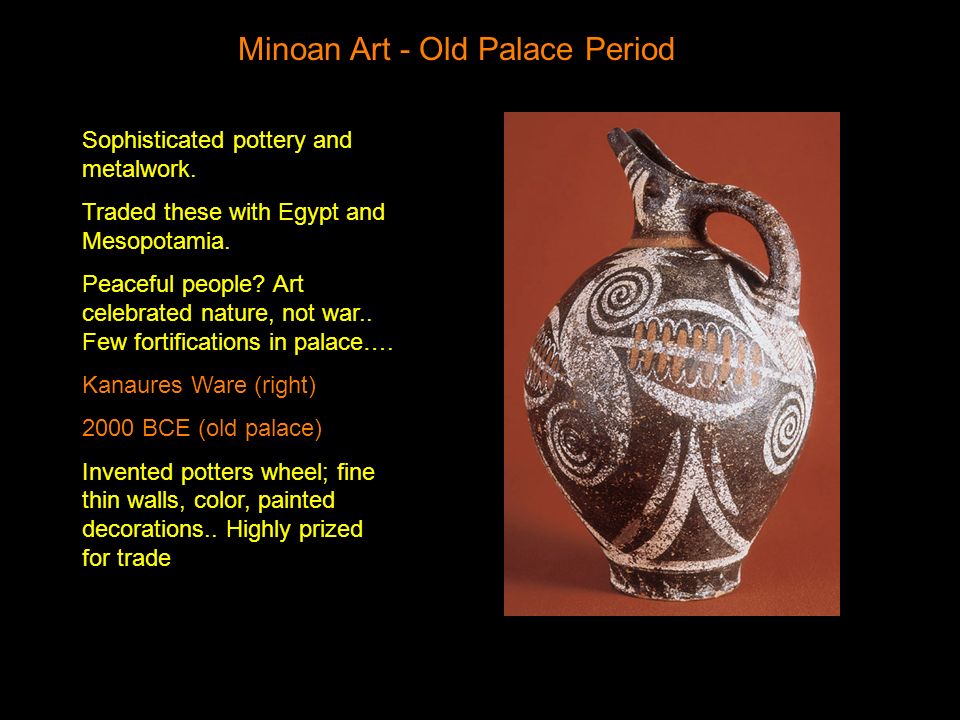 Minoan Art - Old Palace Period

Sophisticated pottery and metalwork.

Traded these with Egypt and Mesopotamia.

Peaceful people? Art celebrated nature, not war.. Few fortifications in palace….

Kanaures Ware (right)

2000 BCE (old palace)

Invented potters wheel; fine thin walls, color, painted decorations.. Highly prized for trade